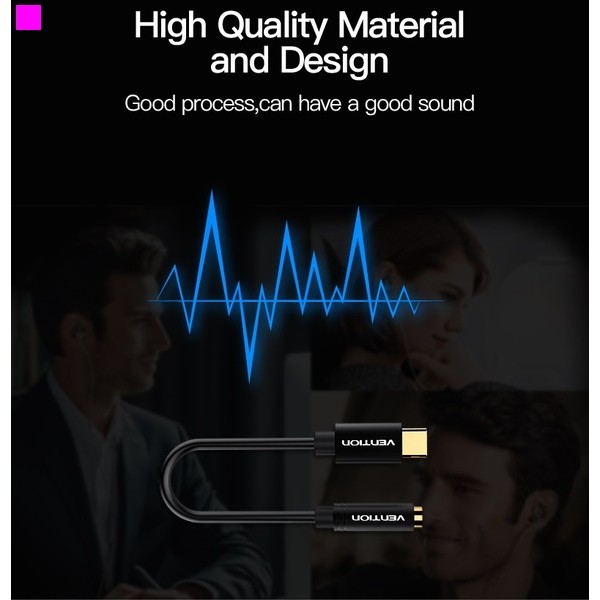 High Quality Material and Design

Good process,can have a good sound

VENTION

VENTION